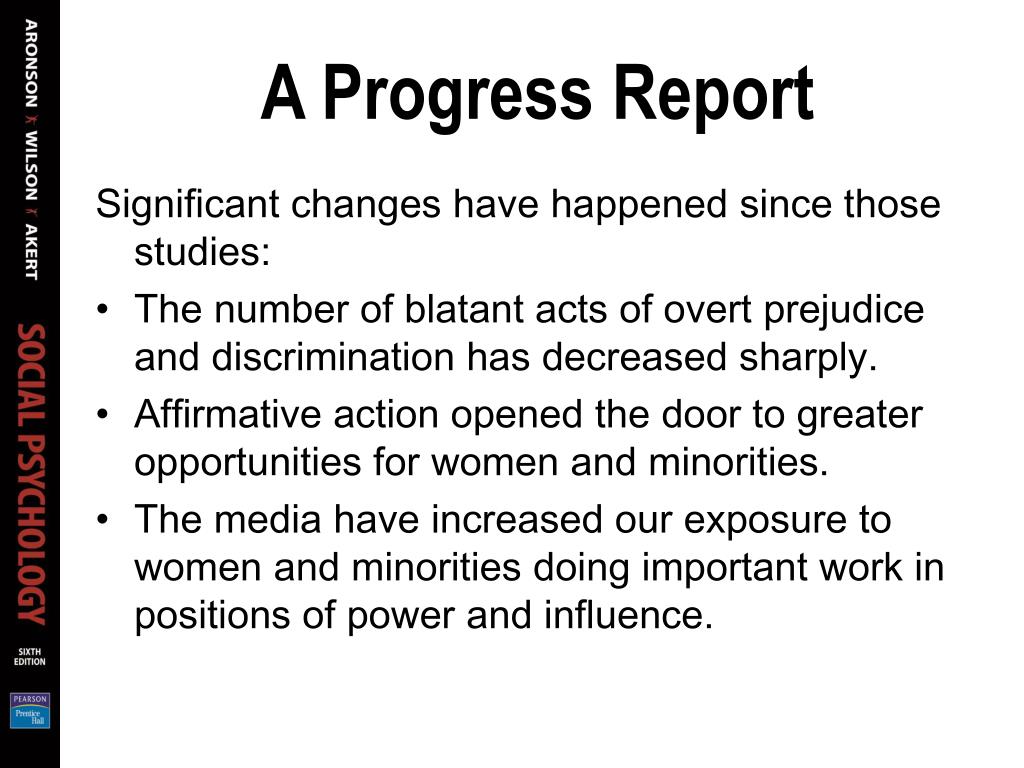 ARONSON WILSON AKERT
SOCIAL PSYCHOLOGY
SIXTH EDITION
PEARSON Prentice Hall

A Progress Report

Significant changes have happened since those studies:

• The number of blatant acts of overt prejudice and discrimination has decreased sharply.
• Affirmative action opened the door to greater opportunities for women and minorities.
• The media have increased our exposure to women and minorities doing important work in positions of power and influence.